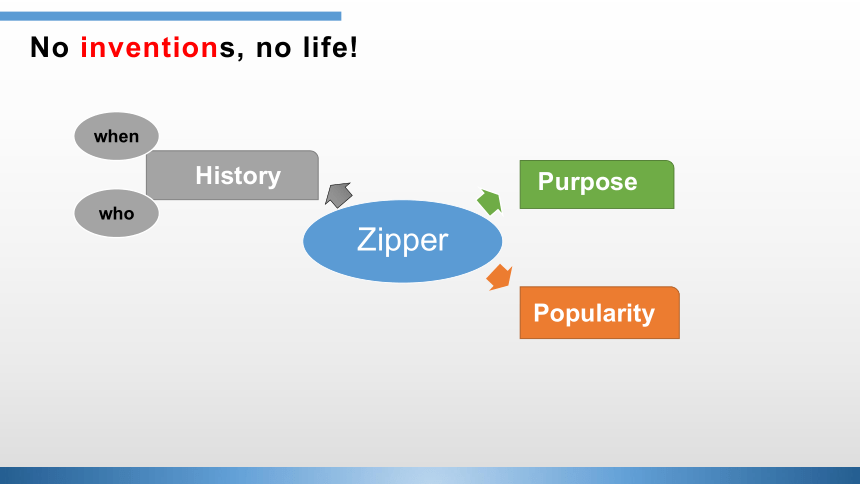 No inventions, no life!

when

History

who

Zipper

Purpose

Popularity